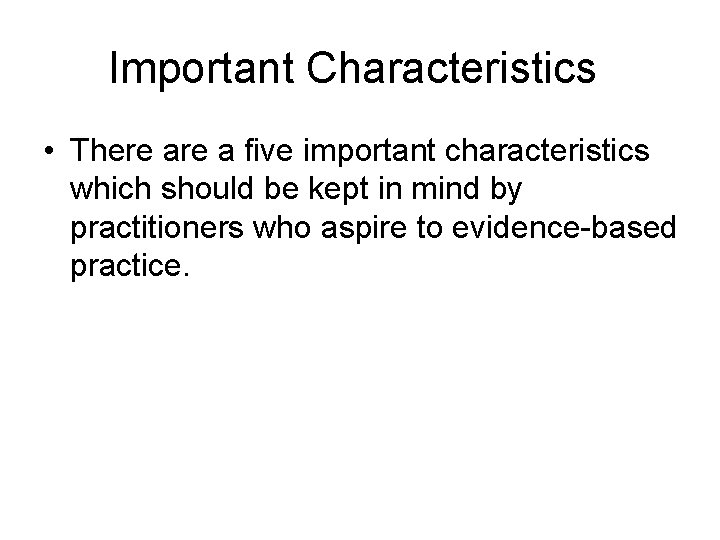 Important Characteristics

• There are a five important characteristics which should be kept in mind by practitioners who aspire to evidence-based practice.